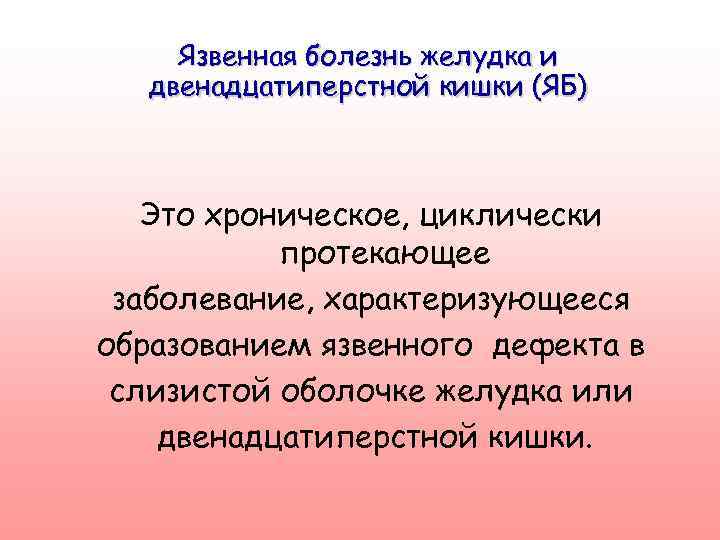 Язвенная болезнь желудка и двенадцатиперстной кишки (ЯБ)

Это хроническое, циклически протекающее заболевание, характеризующееся образованием язвенного дефекта в слизистой оболочке желудка или двенадцатиперстной кишки.